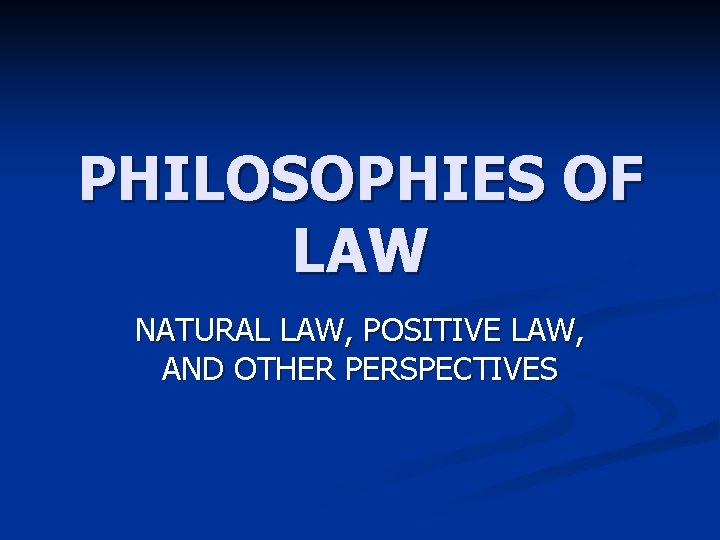 PHILOSOPHIES OF LAW

NATURAL LAW, POSITIVE LAW, AND OTHER PERSPECTIVES